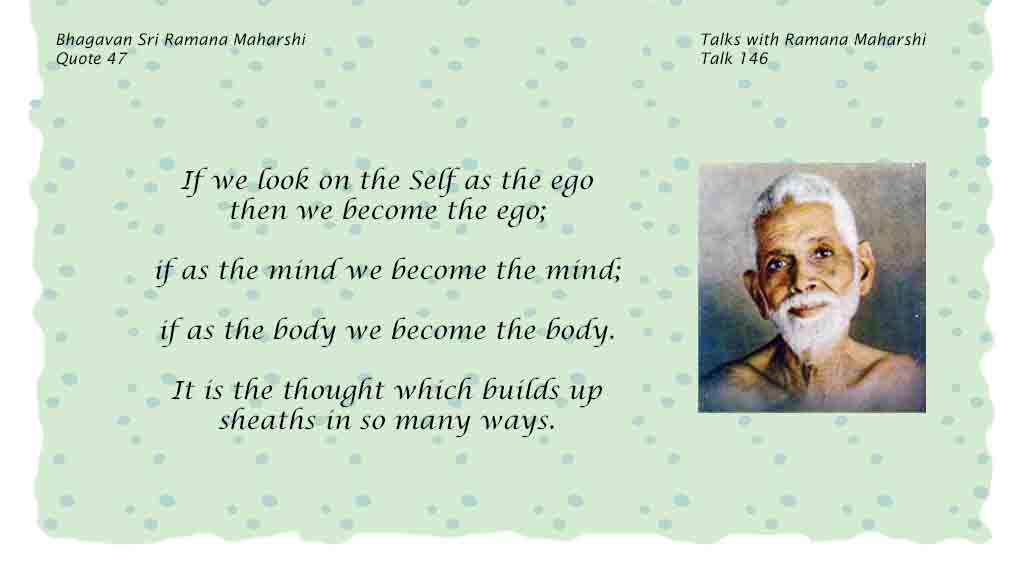 Bhagavan Sri Ramana Maharshi
Quote 47

Talks with Ramana Maharshi
Talk 146

If we look on the Self as the ego then we become the ego;

if as the mind we become the mind;

if as the body we become the body.

It is the thought which builds up sheaths in so many ways.